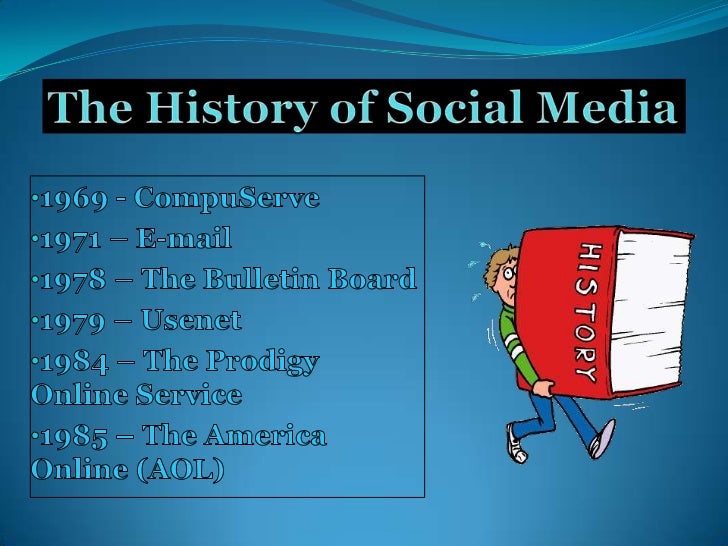 The History of Social Media

•1969 - CompuServe
•1971 – E-mail
•1978 – The Bulletin Board
•1979 – Usenet
•1984 – The Prodigy Online Service
•1985 – The America Online (AOL)

HISTORY